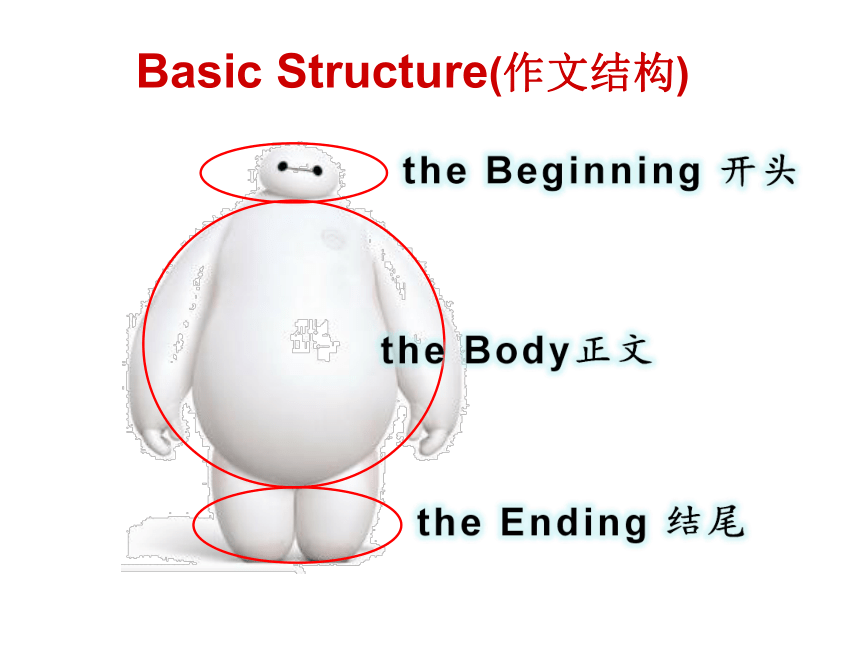 Basic Structure(作文结构)

the Beginning 开头

the Body正文

the Ending 结尾